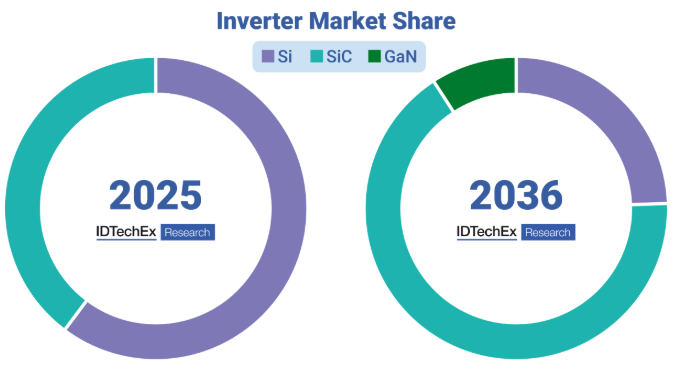 Inverter Market Share

Si SiC GaN

2025
IDTechEx Research

2036
IDTechEx Research